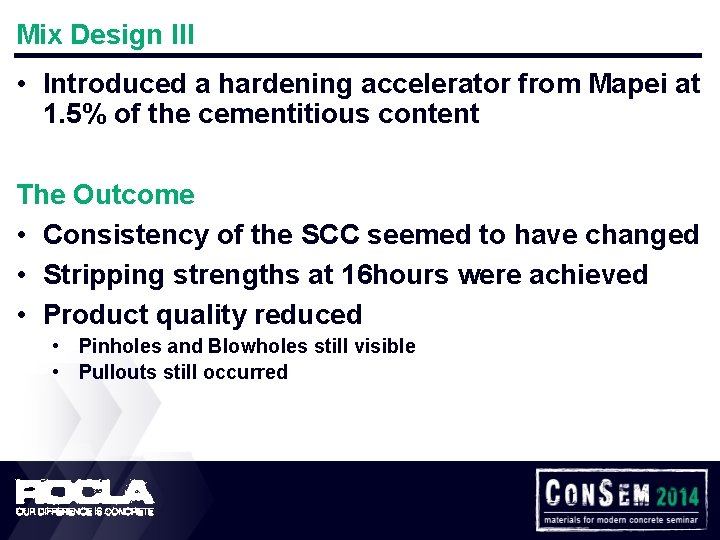 Mix Design III

• Introduced a hardening accelerator from Mapei at 1.5% of the cementitious content

The Outcome

• Consistency of the SCC seemed to have changed
• Stripping strengths at 16hours were achieved
• Product quality reduced
  • Pinholes and Blowholes still visible
  • Pullouts still occurred

ROCLA
OUR DIFFERENCE IS CONCRETE

CONSEM 2014
materials for modern concrete seminar